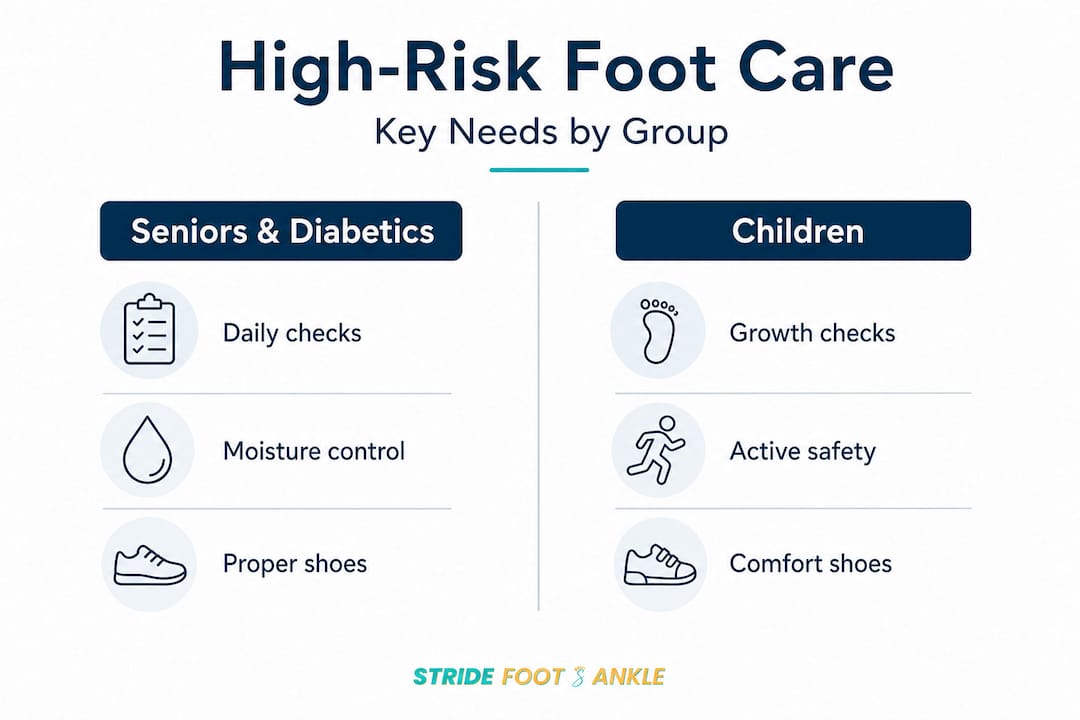 High-Risk Foot Care

Key Needs by Group

Seniors & Diabetics

Daily checks

Moisture control

Proper shoes

Children

Growth checks

Active safety

Comfort shoes

STRIDE FOOT & ANKLE